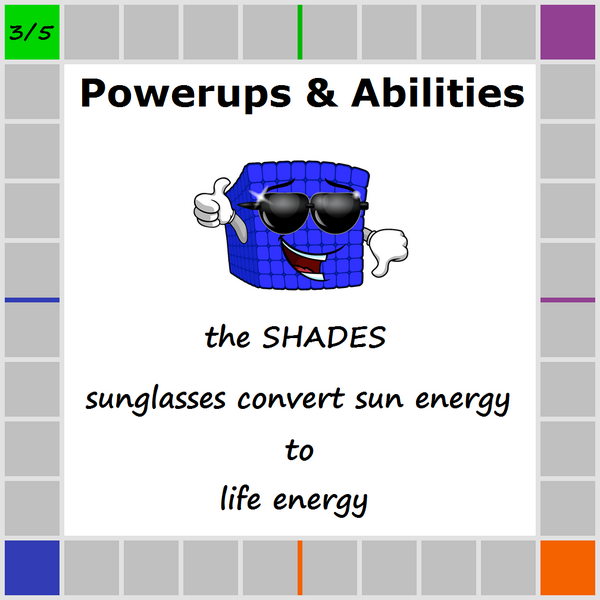 3/5

Powerups & Abilities

the SHADES

sunglasses convert sun energy to life energy